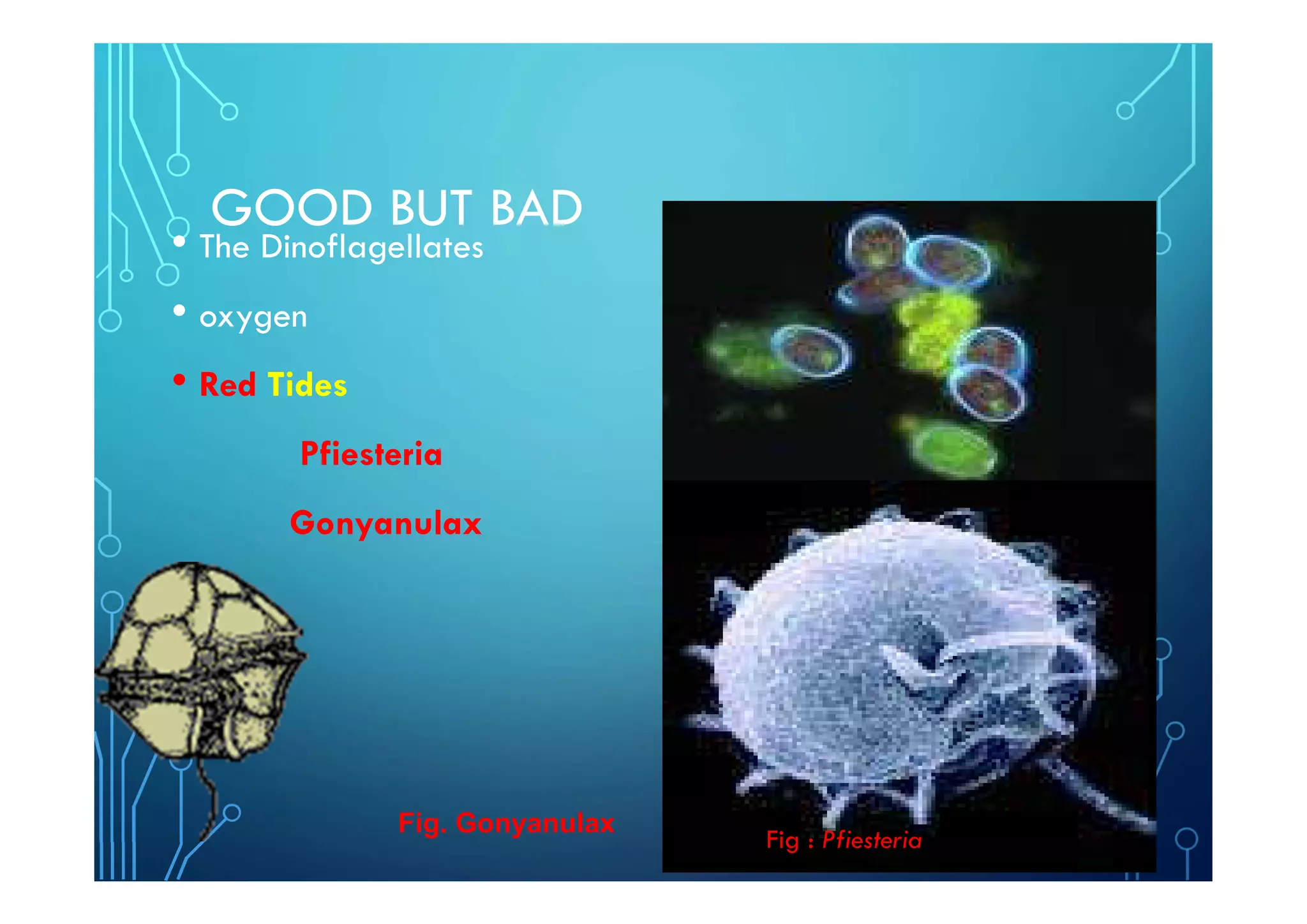 GOOD BUT BAD

• The Dinoflagellates

• oxygen

• Red Tides

Pfiesteria

Gonyanulax

Fig. Gonyanulax

Fig : Pfiesteria